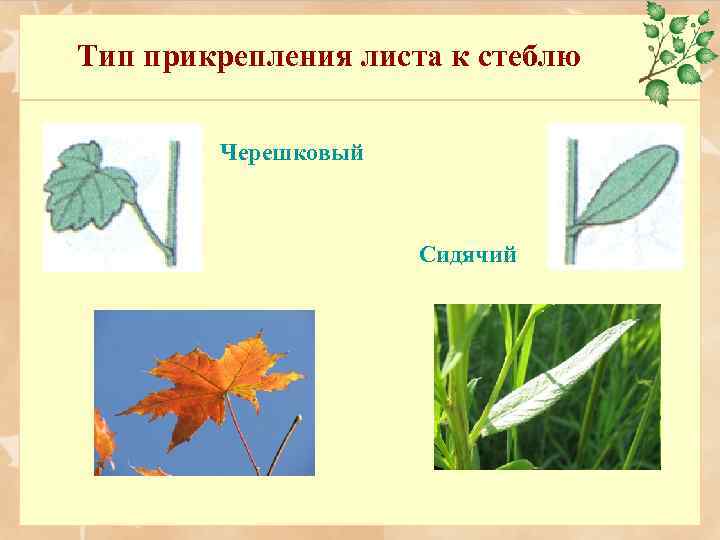 Тип прикрепления листа к стеблю

Черешковый

Сидячий